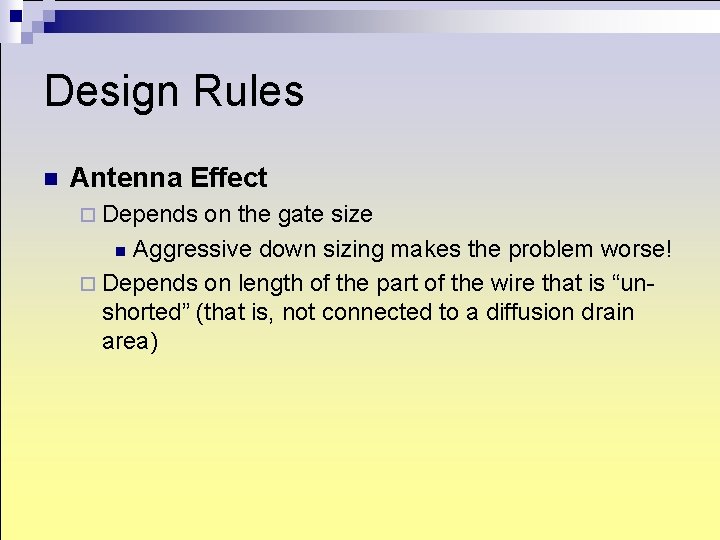 Design Rules

• Antenna Effect

☐ Depends on the gate size

• Aggressive down sizing makes the problem worse!

☐ Depends on length of the part of the wire that is "un-shorted" (that is, not connected to a diffusion drain area)